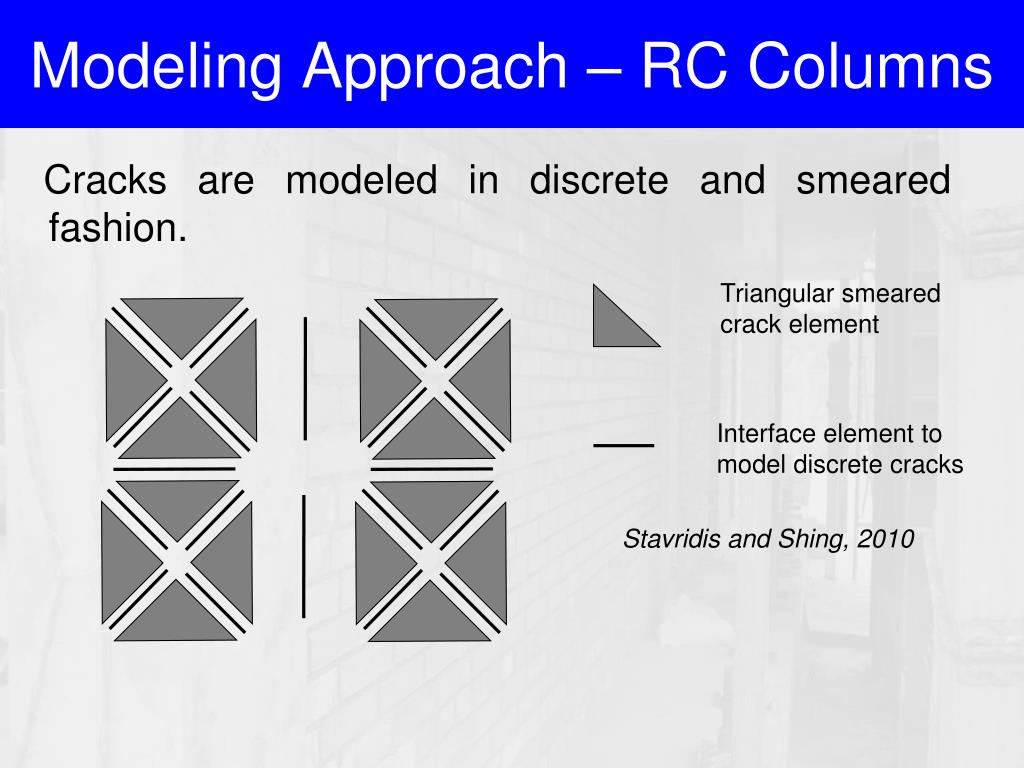 Modeling Approach – RC Columns

Cracks are modeled in discrete and smeared fashion.

Triangular smeared crack element

Interface element to model discrete cracks

Stavridis and Shing, 2010